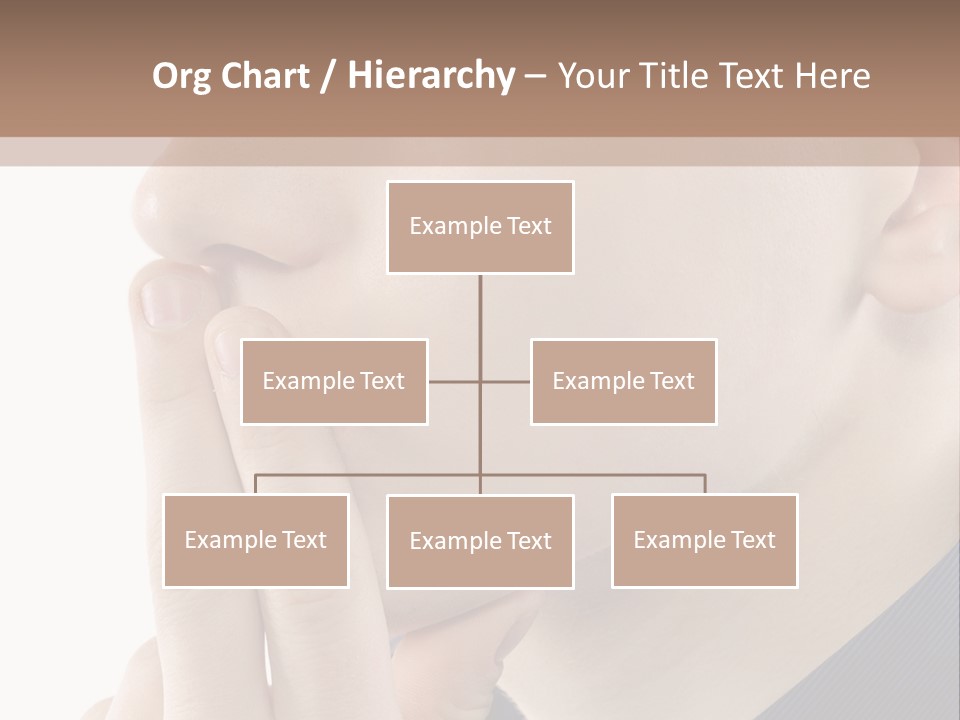 Org Chart / Hierarchy – Your Title Text Here

Example Text

Example Text

Example Text

Example Text

Example Text

Example Text